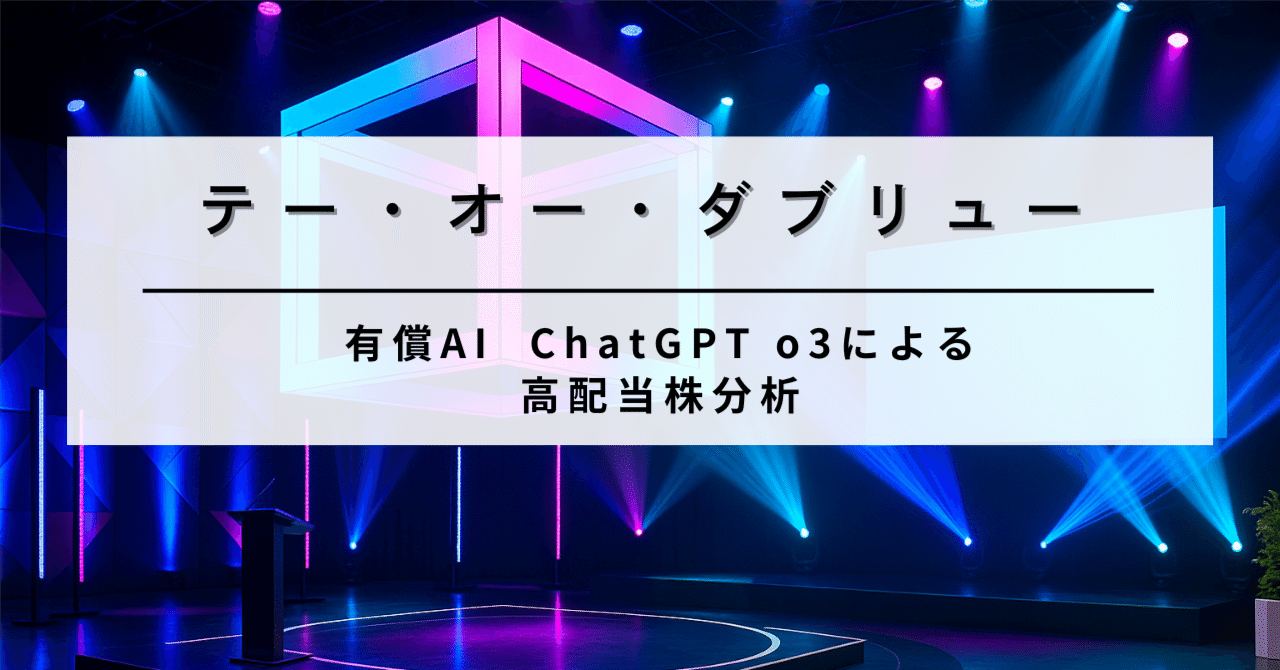 テー・オー・ダブリュー

有償AI ChatGPT o3による
高配当株分析